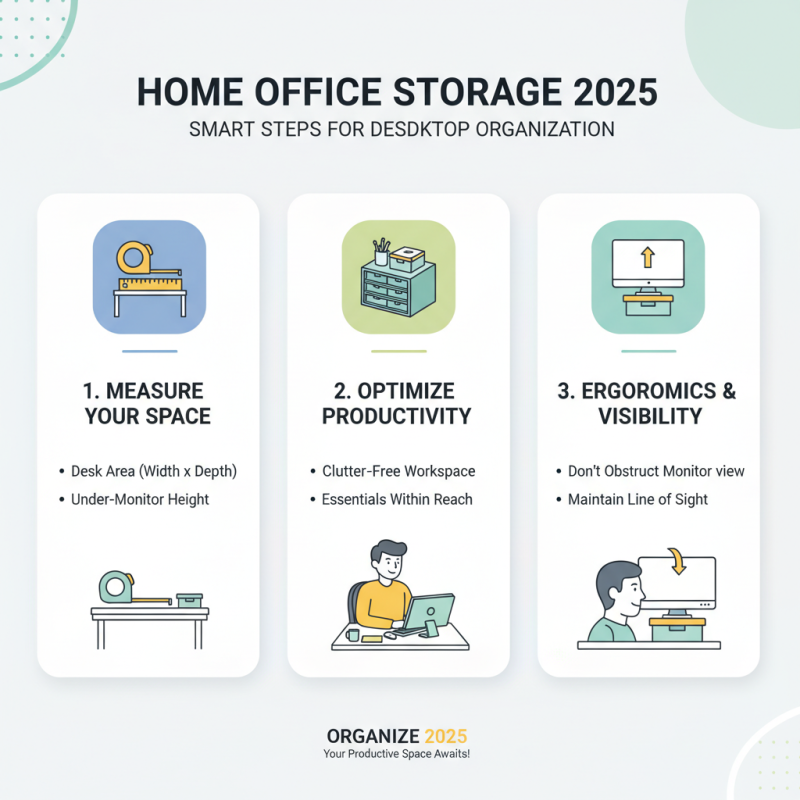 HOME OFFICE STORAGE 2025
SMART STEPS FOR DESDKTOP ORGANIZATION

1. MEASURE YOUR SPACE

• Desk Area (Width x Depth)
• Under-Monitor Height

2. OPTIMIZE PRODUCTIVITY

• Clutter-Free Workspace
• Essentials Within Reach

3. ERGOROMICS & VISIBILITY

• Don't Obstruct Monitor view
• Maintain Line of Sight

ORGANIZE 2025
Your Productive Space Awaits!